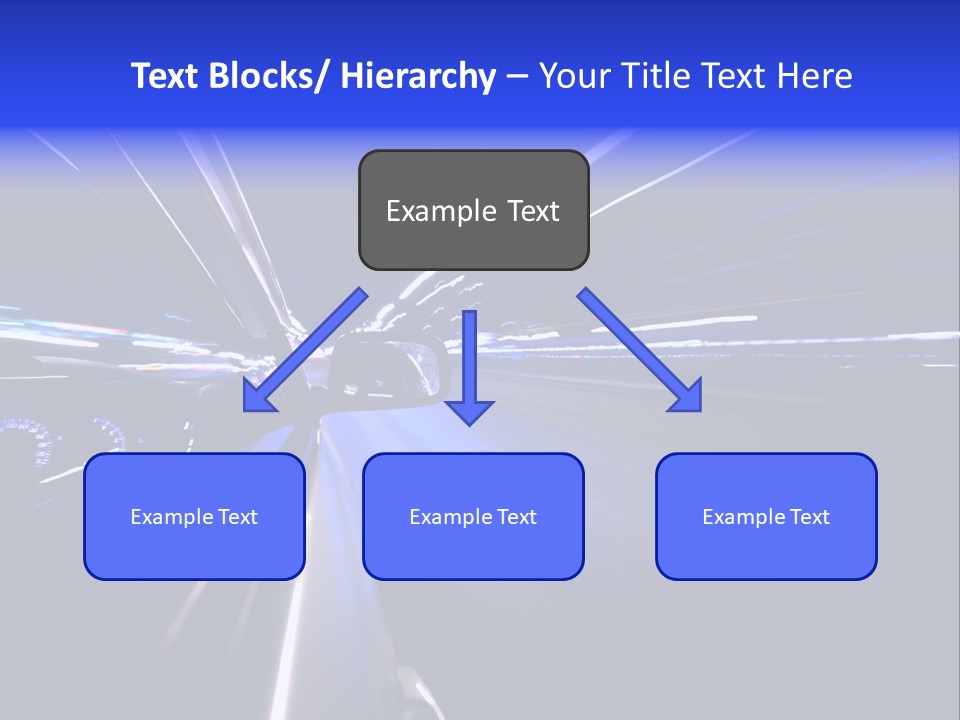 Text Blocks/ Hierarchy – Your Title Text Here

Example Text

Example Text

Example Text

Example Text